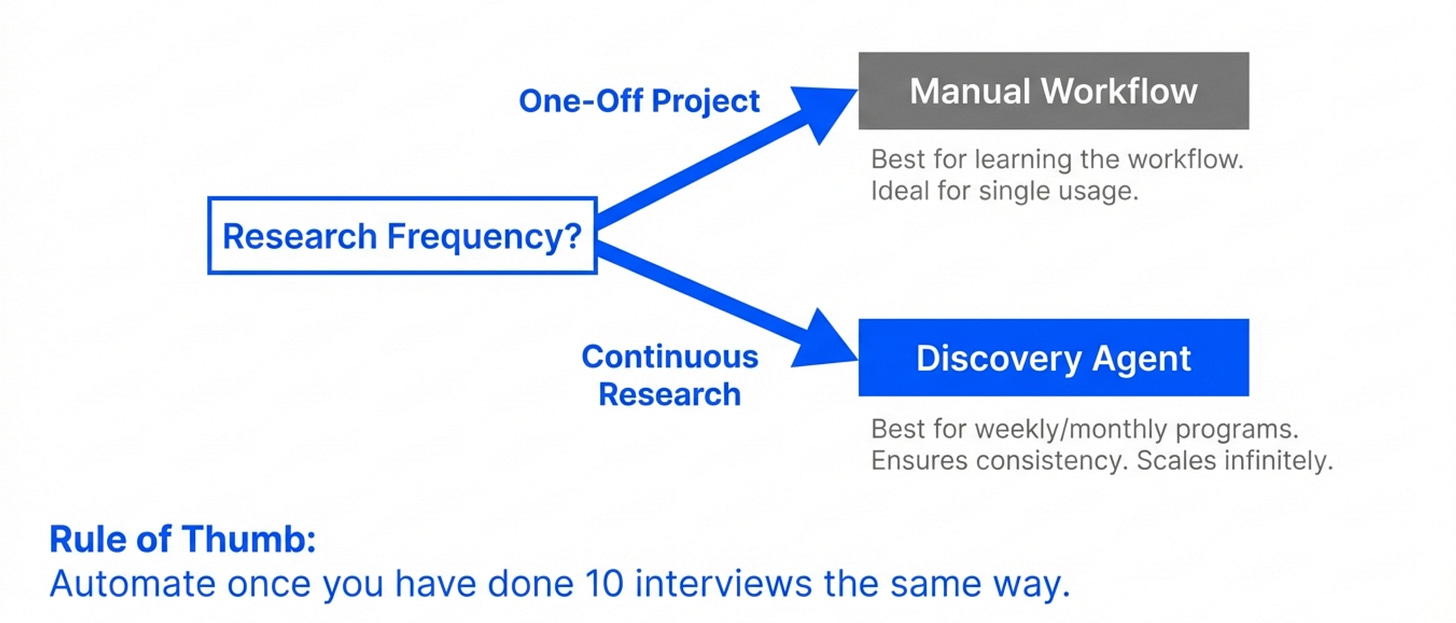 Research Frequency?

One-Off Project

Manual Workflow

Best for learning the workflow. Ideal for single usage.

Continuous Research

Discovery Agent

Best for weekly/monthly programs. Ensures consistency. Scales infinitely.

Rule of Thumb:
Automate once you have done 10 interviews the same way.